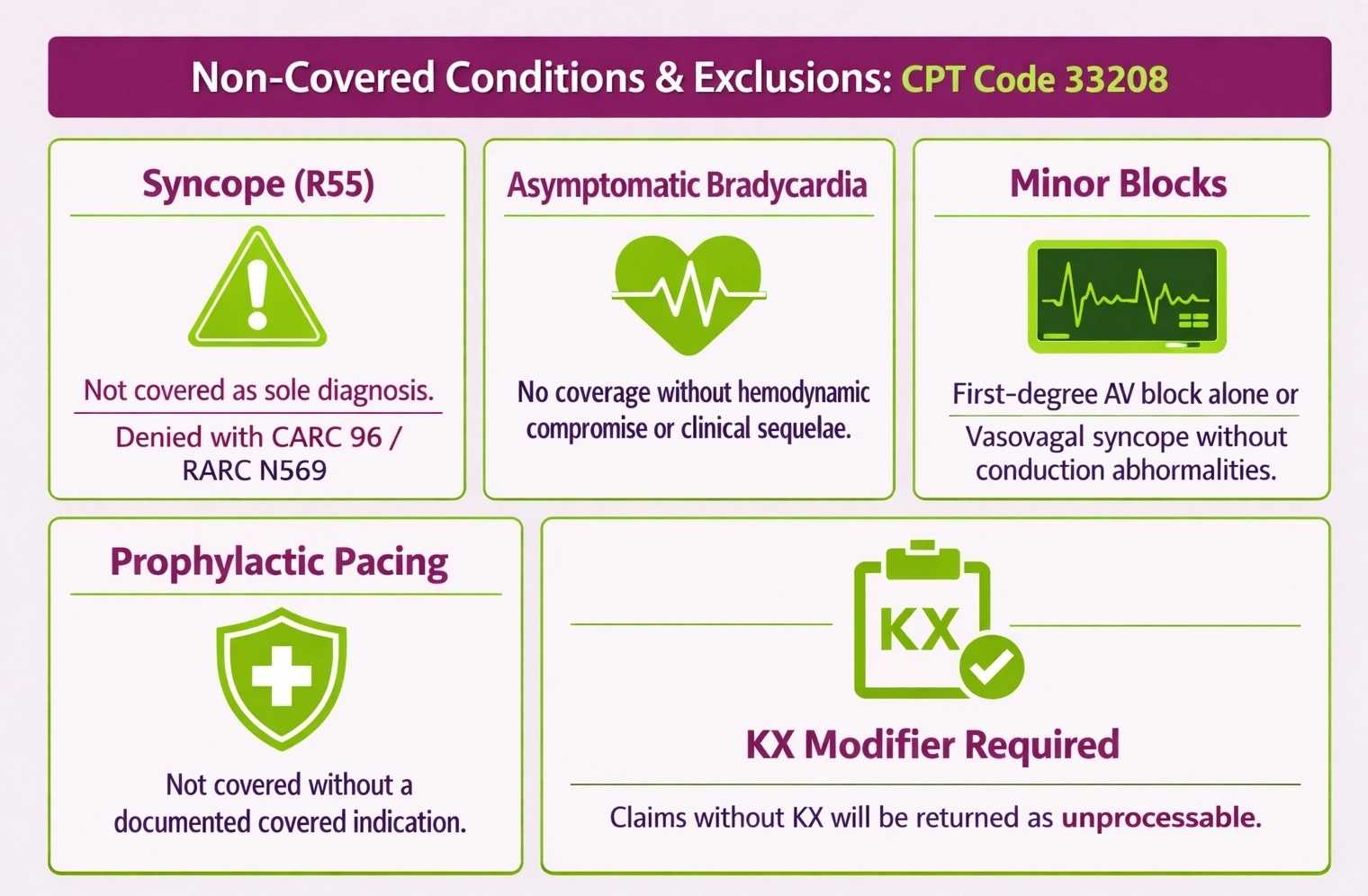 Non-Covered Conditions & Exclusions: CPT Code 33208

Syncope (R55)

Not covered as sole diagnosis.

Denied with CARC 96 / RARC N569

Asymptomatic Bradycardia

No coverage without hemodynamic compromise or clinical sequelae.

Minor Blocks

First-degree AV block alone or

Vasovagal syncope without conduction abhormalities.

Prophylactic Pacing

Not covered without a documented covered indication.

KX

KX Modifier Required

Claims without KX will be returned as unprocessable.